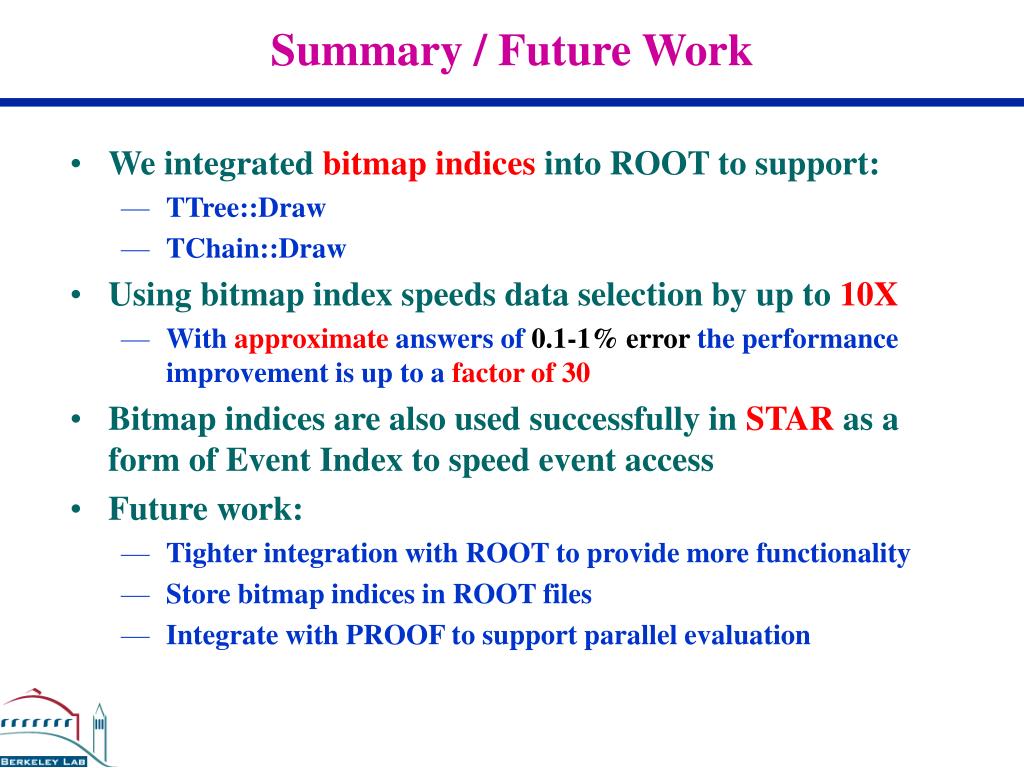 Summary / Future Work

• We integrated bitmap indices into ROOT to support:
— TTree::Draw
— TChain::Draw
• Using bitmap index speeds data selection by up to 10X
— With approximate answers of 0.1-1% error the performance improvement is up to a factor of 30
• Bitmap indices are also used successfully in STAR as a form of Event Index to speed event access
• Future work:
— Tighter integration with ROOT to provide more functionality
— Store bitmap indices in ROOT files
— Integrate with PROOF to support parallel evaluation

BERKELEY LAB